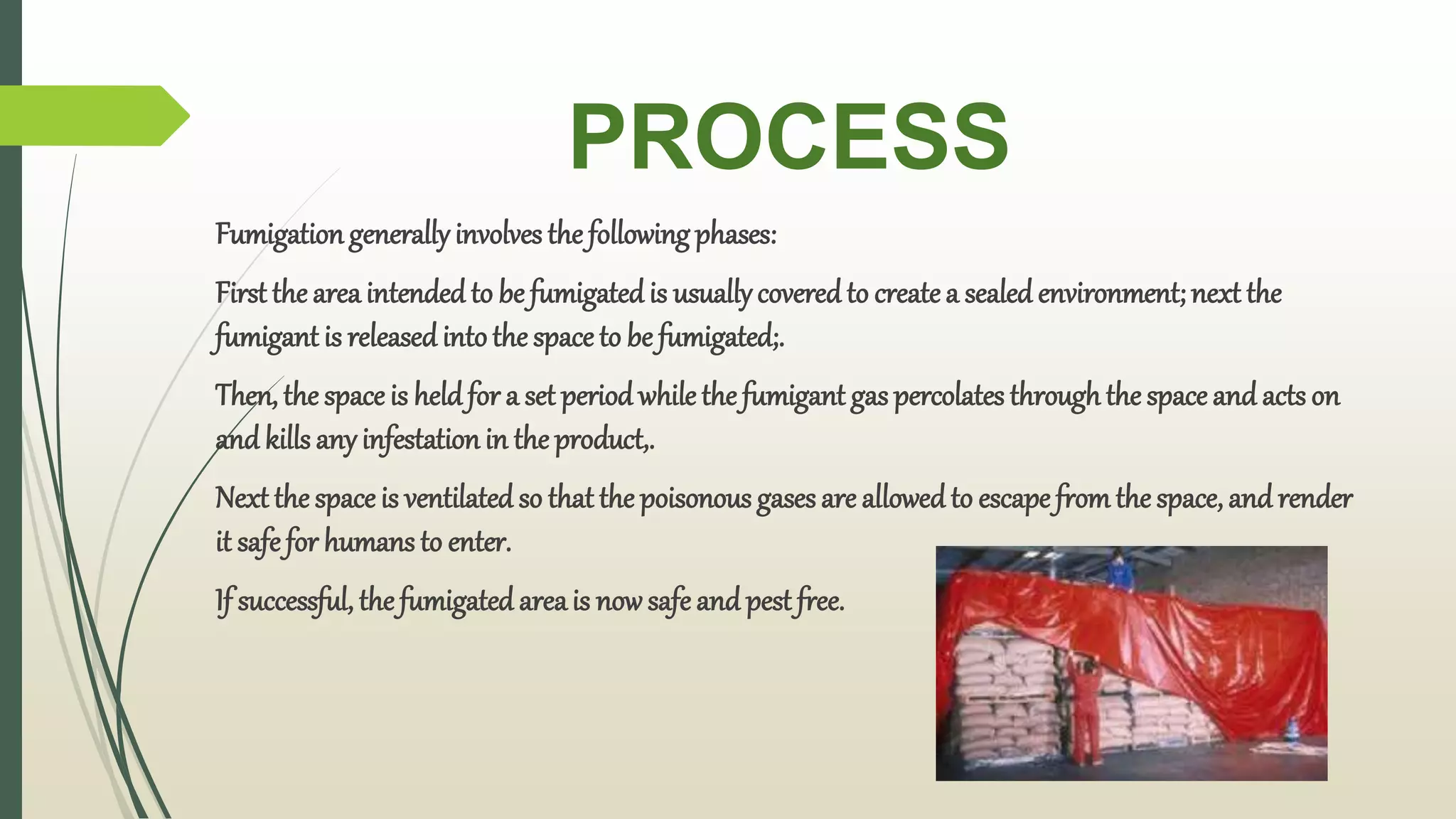 PROCESS

Fumigation generally involves the following phases:

First the area intended to be fumigated is usually covered to create a sealed environment; next the fumigant is released into the space to be fumigated;.

Then, the space is held for a set period while the fumigant gas percolates through the space and acts on and kills any infestation in the product,.

Next the space is ventilated so that the poisonous gases are allowed to escape from the space, and render it safe for humans to enter.

If successful, the fumigated area is now safe and pest free.